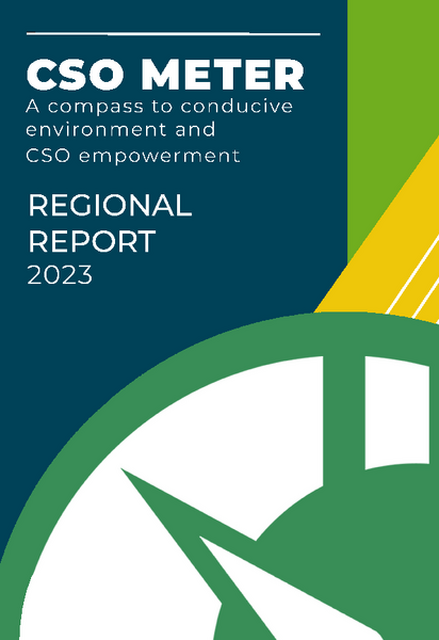 CSO METER
A compass to conducive environment and CSO empowerment

REGIONAL REPORT
2023